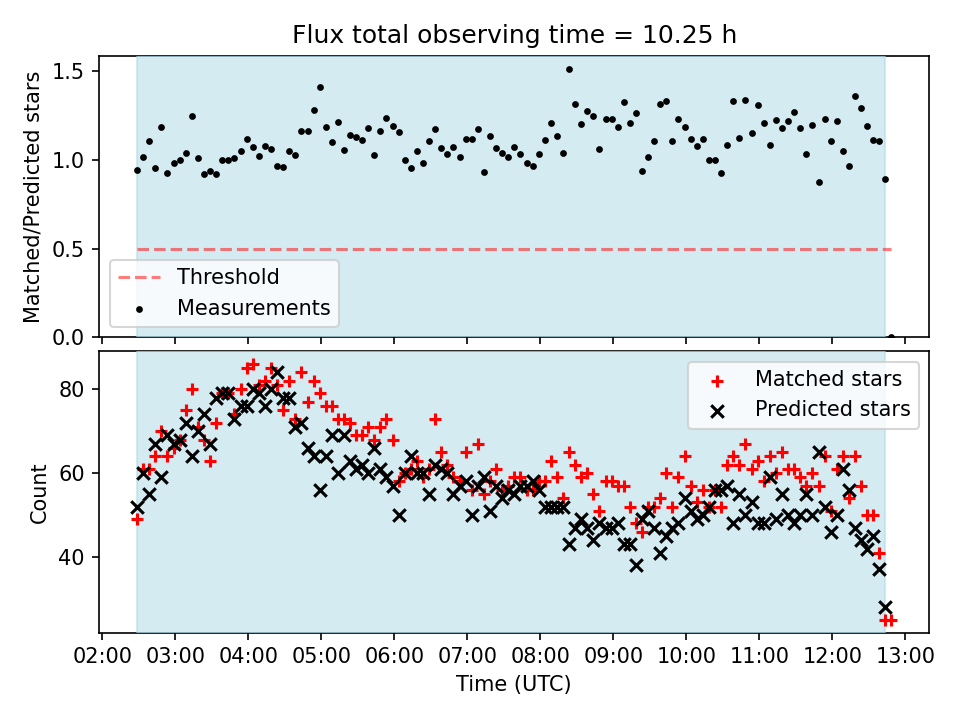 Flux total observing time = 10.25 h

Matched/Predicted stars

1.5
1.0
0.5
0.0

Threshold
Measurements

Count

80
60
40

Matched stars
Predicted stars

02:00 03:00 04:00 05:00 06:00 07:00 08:00 09:00 10:00 11:00 12:00 13:00

Time (UTC)